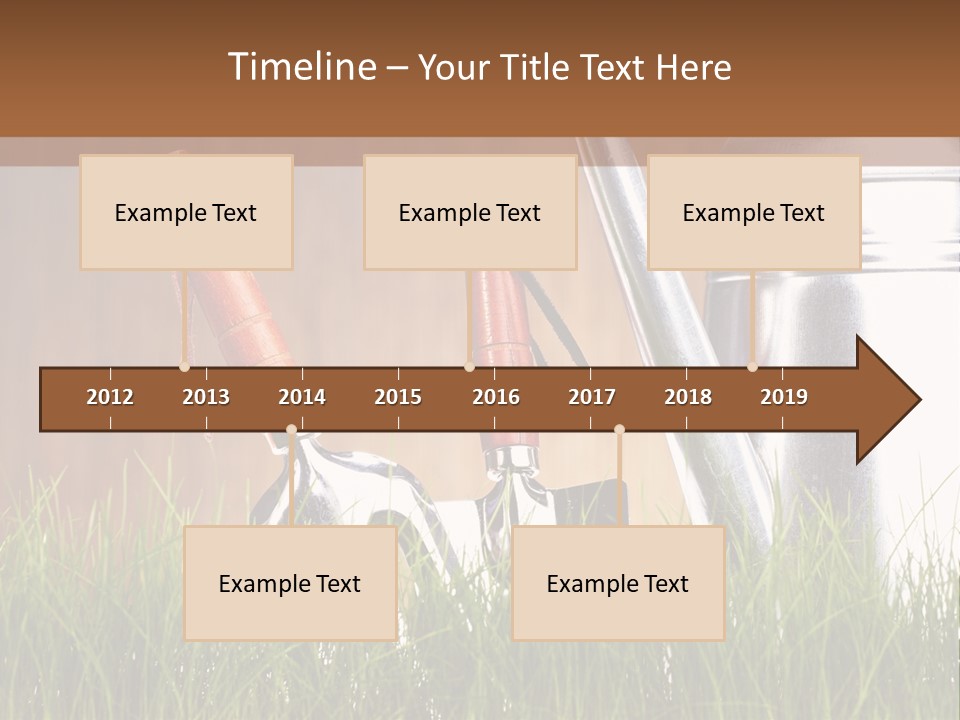 Timeline – Your Title Text Here

Example Text

Example Text

Example Text

2012 2013 2014 2015 2016 2017 2018 2019

Example Text

Example Text